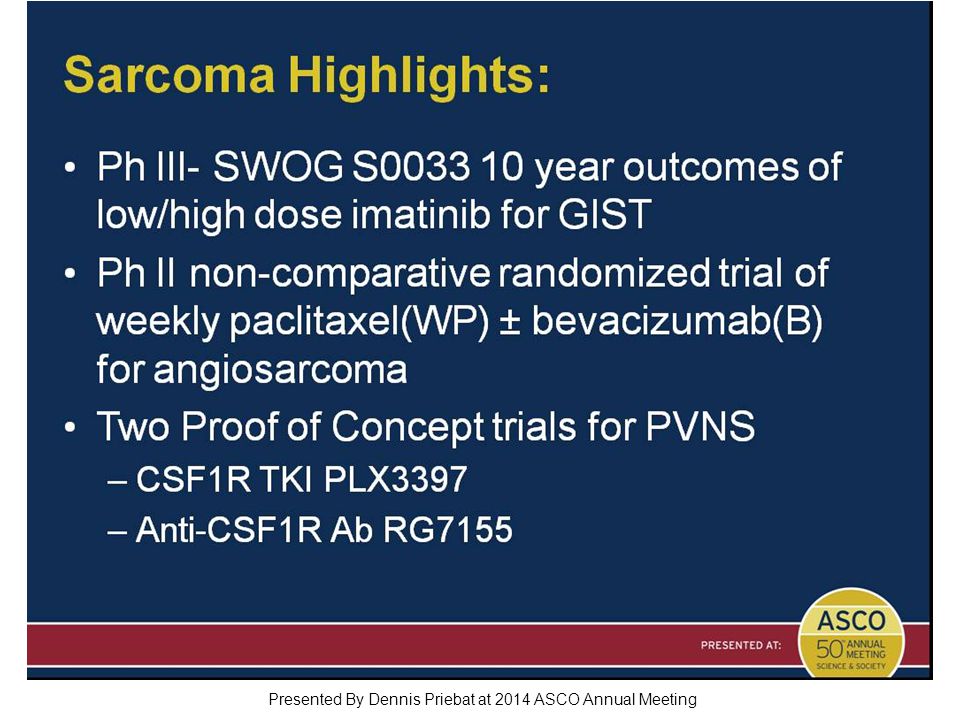 Sarcoma Highlights:

• Ph III- SWOG S0033 10 year outcomes of low/high dose imatinib for GIST

• Ph II non-comparative randomized trial of weekly paclitaxel(WP) ± bevacizumab(B) for angiosarcoma

• Two Proof of Concept trials for PVNS
– CSF1R TKI PLX3397
– Anti-CSF1R Ab RG7155

PRESENTED AT:

ASCO
50th ANNUAL MEETING
SCIENCE & SOCIETY

Presented By Dennis Priebat at 2014 ASCO Annual Meeting